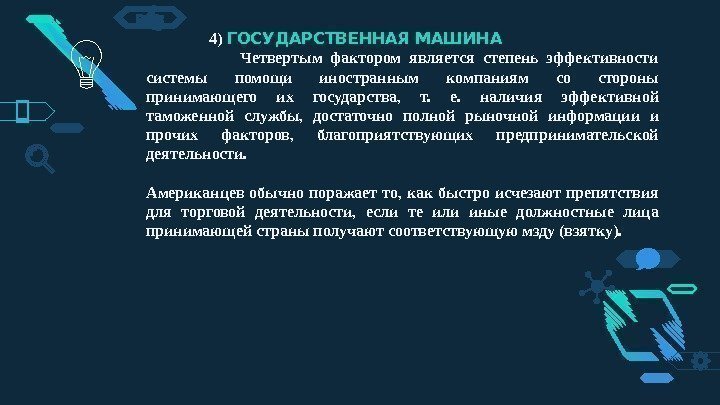 4) ГОСУДАРСТВЕННАЯ МАШИНА

Четвертым фактором является степень эффективности системы помощи иностранным компаниям со стороны принимающего их государства, т. е. наличия эффективной таможенной службы, достаточно полной рыночной информации и прочих факторов, благоприятствующих предпринимательской деятельности.

Американцев обычно поражает то, как быстро исчезают препятствия для торговой деятельности, если те или иные должностные лица принимающей страны получают соответствующую мзду (взятку).